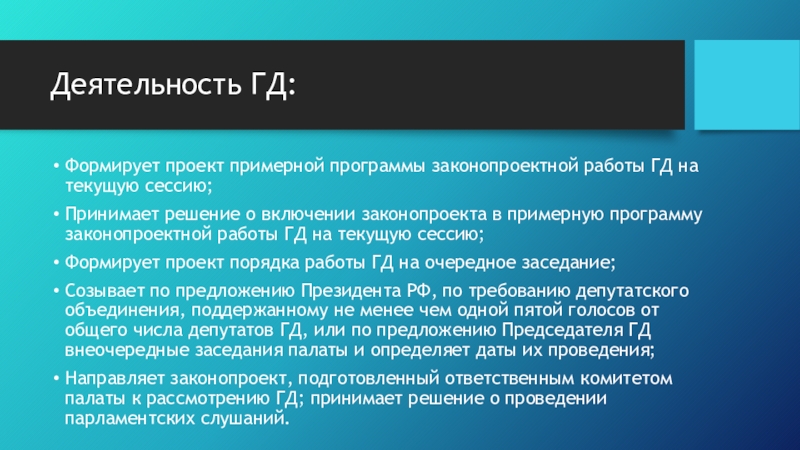 Деятельность ГД:

• Формирует проект примерной программы законопроектной работы ГД на текущую сессию;

• Принимает решение о включении законопроекта в примерную программу законопроектной работы ГД на текущую сессию;

• Формирует проект порядка работы ГД на очередное заседание;

• Созывает по предложению Президента РФ, по требованию депутатского объединения, поддержанному не менее чем одной пятой голосов от общего числа депутатов ГД, или по предложению Председателя ГД внеочередные заседания палаты и определяет даты их проведения;

• Направляет законопроект, подготовленный ответственным комитетом палаты к рассмотрению ГД; принимает решение о проведении парламентских слушаний.